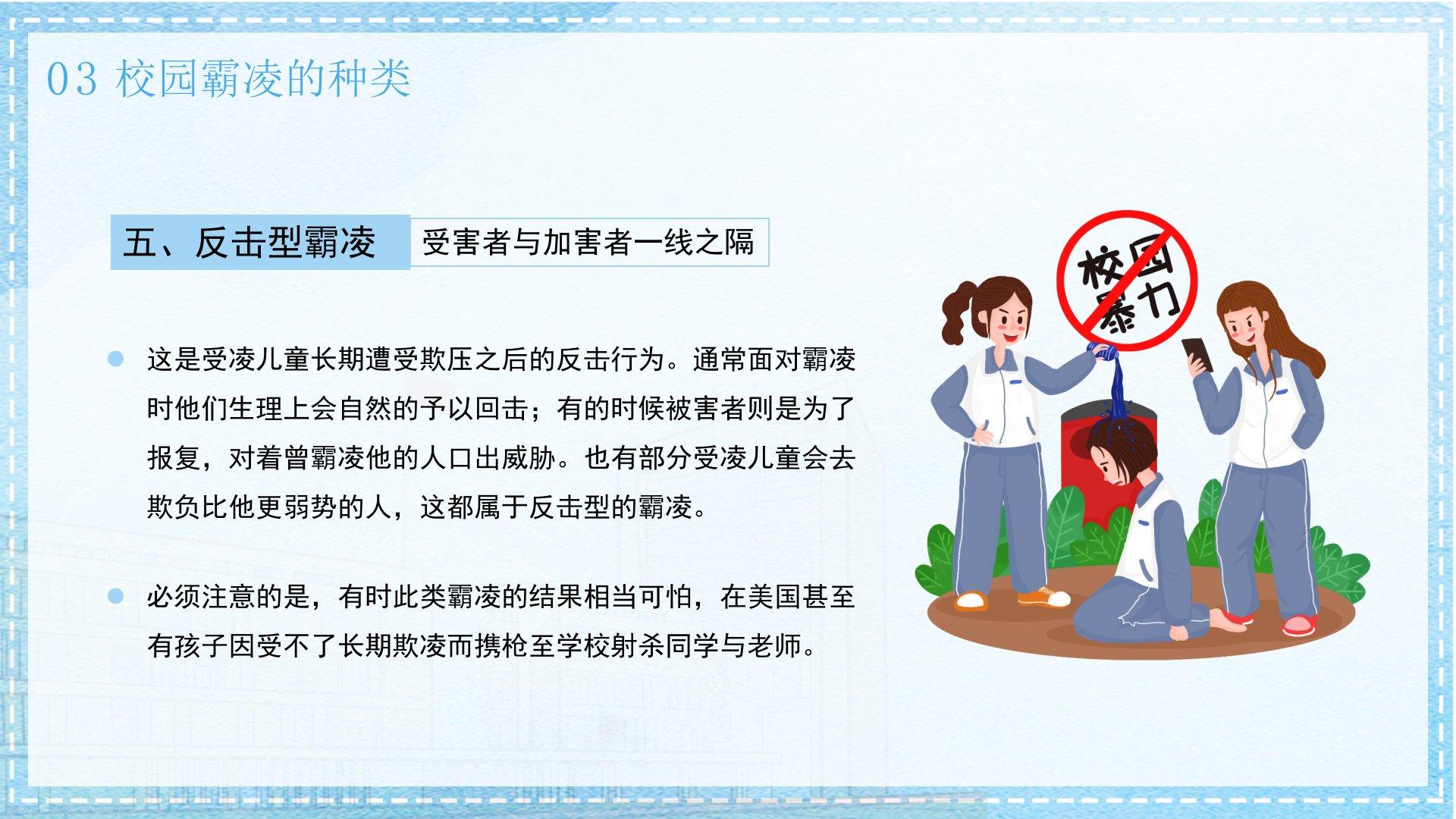 03 校园霸凌的种类

五、反击型霸凌

受害者与加害者一线之隔

这是受凌儿童长期遭受欺压之后的反击行为。通常面对霸凌时他们生理上会自然的予以回击；有的时候被害者则是为了报复，对着曾霸凌他的人口出威胁。也有部分受凌儿童会去欺负比他更弱势的人，这都属于反击型的霸凌。

必须注意的是，有时此类霸凌的结果相当可怕，在美国甚至有孩子因受不了长期欺凌而携枪至学校射杀同学与老师。

校园暴力